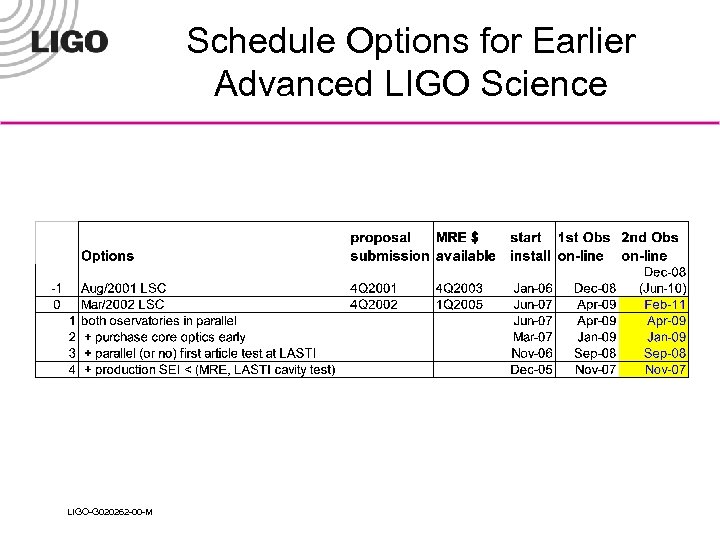 LIGO

Schedule Options for Earlier Advanced LIGO Science

| | Options | proposal submission | MRE $ available | start install | 1st Obs on-line | 2nd Obs on-line |
|---|---|---|---|---|---|---|
| -1 | Aug/2001 LSC | 4Q2001 | 4Q2003 | Jan-06 | Dec-08 | Dec-08 (Jun-10) |
| 0 | Mar/2002 LSC | 4Q2002 | 1Q2005 | Jun-07 | Apr-09 | Feb-11 |
| 1 | both oservatories in parallel | | | Jun-07 | Apr-09 | Apr-09 |
| 2 | + purchase core optics early | | | Mar-07 | Jan-09 | Jan-09 |
| 3 | + parallel (or no) first article test at LASTI | | | Nov-06 | Sep-08 | Sep-08 |
| 4 | + production SEI < (MRE, LASTI cavity test) | | | Dec-05 | Nov-07 | Nov-07 |

LIGO-G020262-00-M